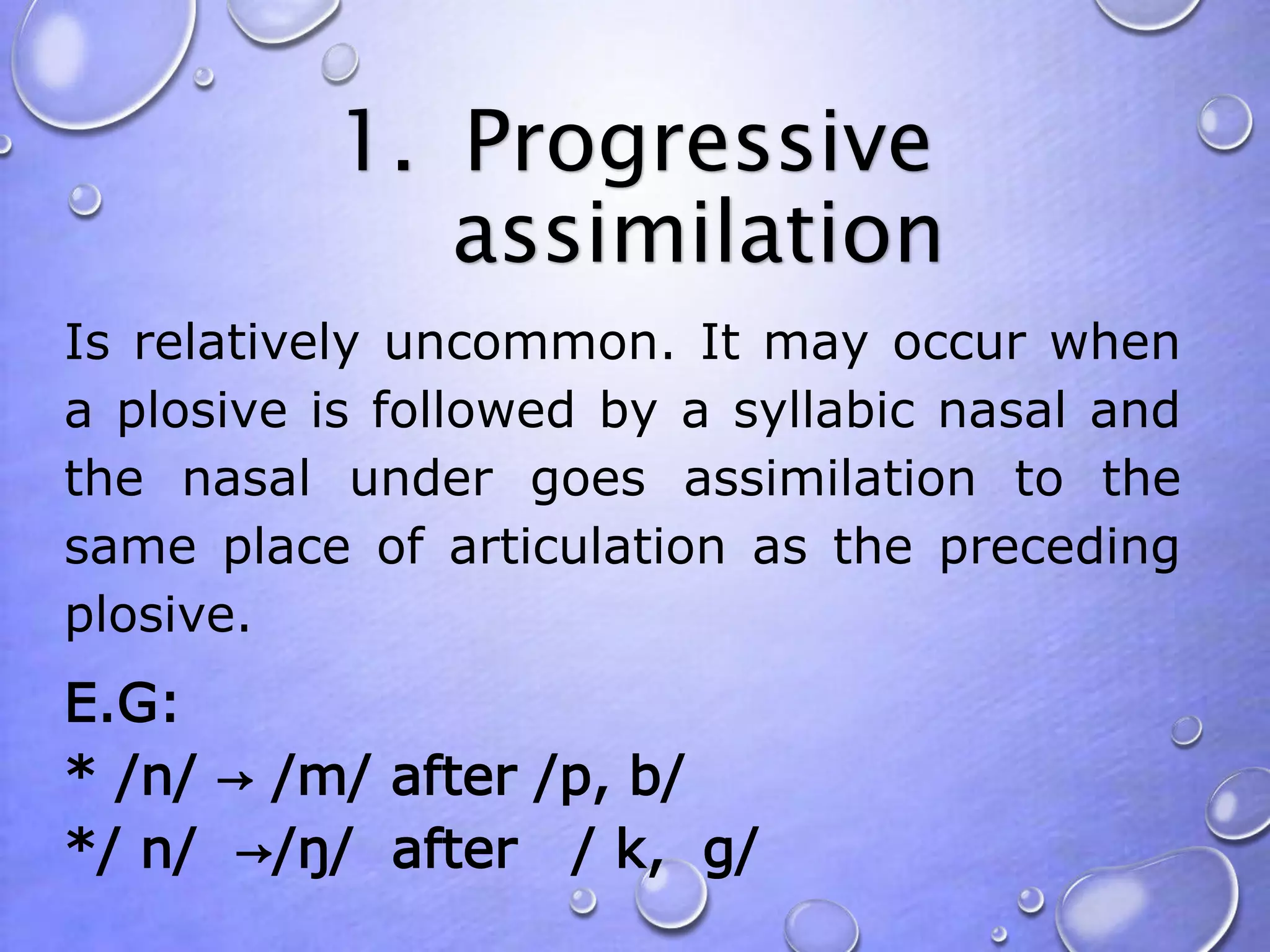 1. Progressive assimilation

Is relatively uncommon. It may occur when a plosive is followed by a syllabic nasal and the nasal under goes assimilation to the same place of articulation as the preceding plosive.

E.G:
* /n/ → /m/ after /p, b/
*/ n/ →/ŋ/ after / k, g/